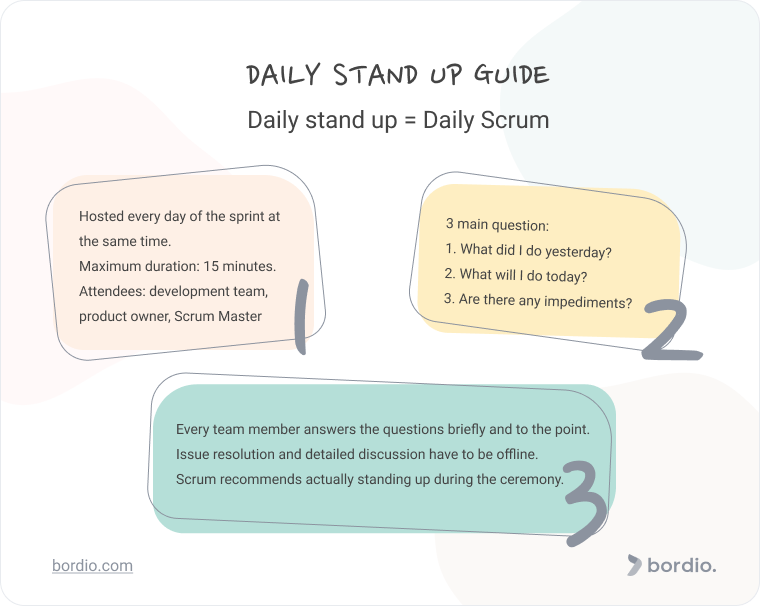 DAILY STAND UP GUIDE

Daily stand up = Daily Scrum

Hosted every day of the sprint at the same time.
Maximum duration: 15 minutes.
Attendees: development team, product owner, Scrum Master

1

3 main question:
1. What did I do yesterday?
2. What will I do today?
3. Are there any impediments?

2

Every team member answers the questions briefly and to the point.
Issue resolution and detailed discussion have to be offline.
Scrum recommends actually standing up during the ceremony.

3

bordio.com

bordio.